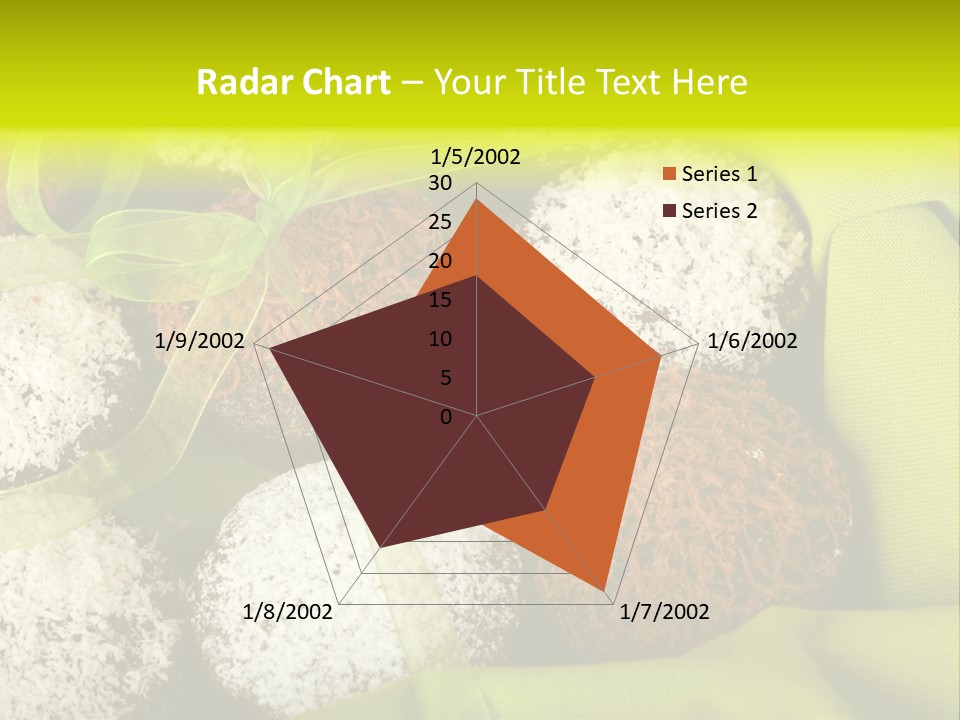 Radar Chart – Your Title Text Here

1/5/2002
30
25
20
15
10
5
0

Series 1
Series 2

1/6/2002
1/7/2002
1/8/2002
1/9/2002